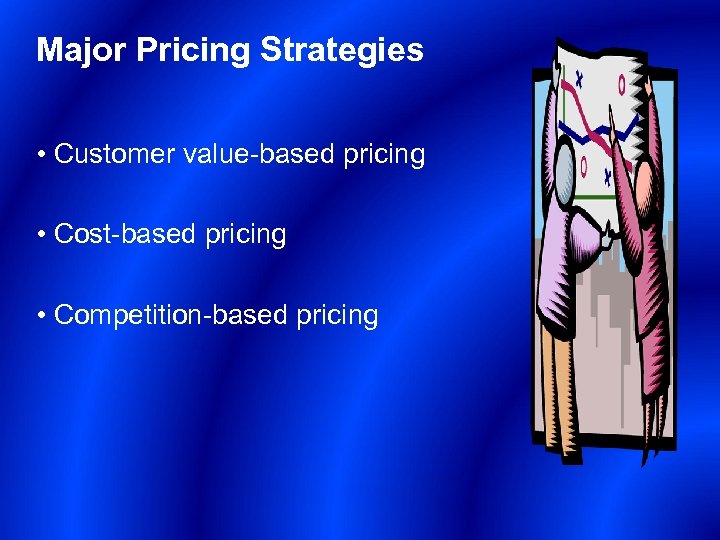 Major Pricing Strategies

• Customer value-based pricing

• Cost-based pricing

• Competition-based pricing